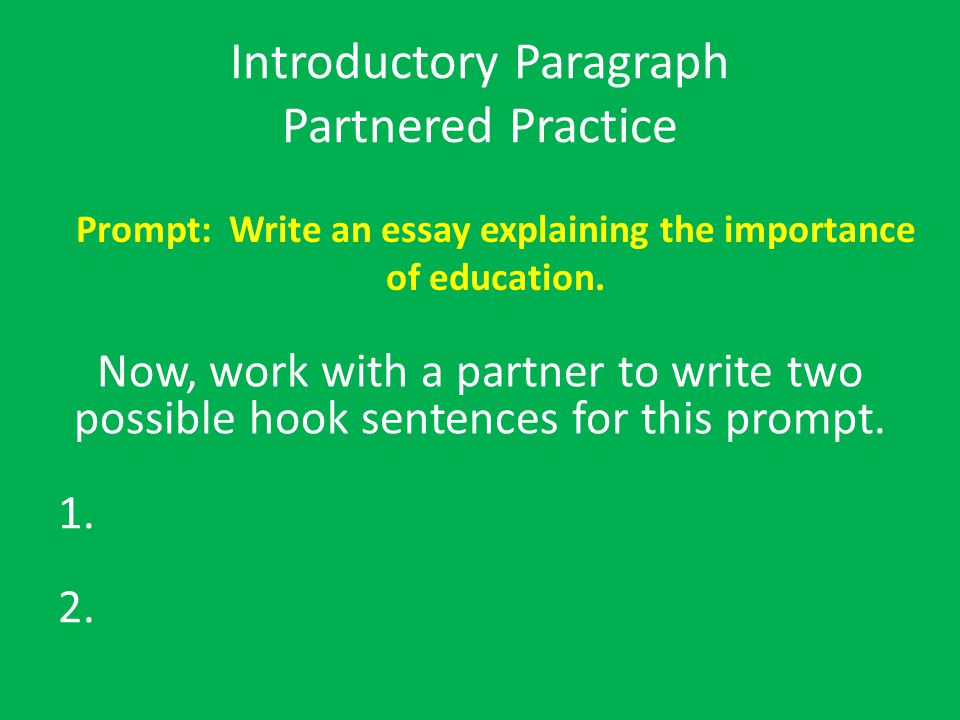 Introductory Paragraph
Partnered Practice

Prompt: Write an essay explaining the importance of education.

Now, work with a partner to write two possible hook sentences for this prompt.

1.

2.